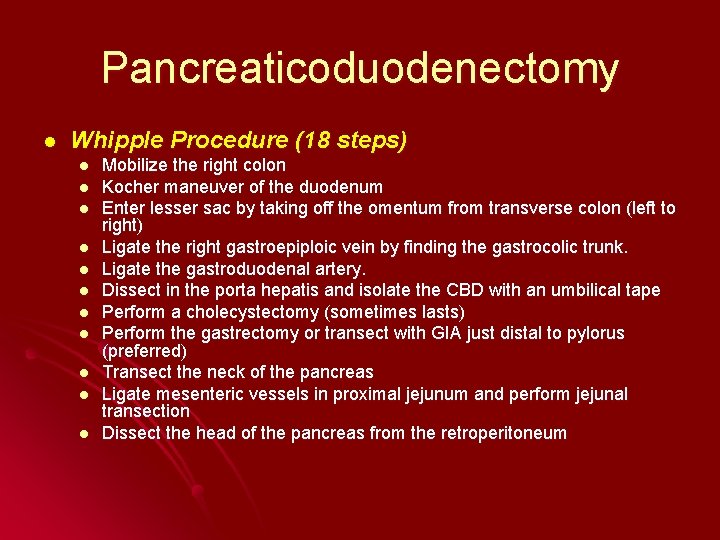 Pancreaticoduodenectomy

- Whipple Procedure (18 steps)
  - Mobilize the right colon
  - Kocher maneuver of the duodenum
  - Enter lesser sac by taking off the omentum from transverse colon (left to right)
  - Ligate the right gastroepiploic vein by finding the gastrocolic trunk.
  - Ligate the gastroduodenal artery.
  - Dissect in the porta hepatis and isolate the CBD with an umbilical tape
  - Perform a cholecystectomy (sometimes lasts)
  - Perform the gastrectomy or transect with GIA just distal to pylorus (preferred)
  - Transect the neck of the pancreas
  - Ligate mesenteric vessels in proximal jejunum and perform jejunal transection
  - Dissect the head of the pancreas from the retroperitoneum